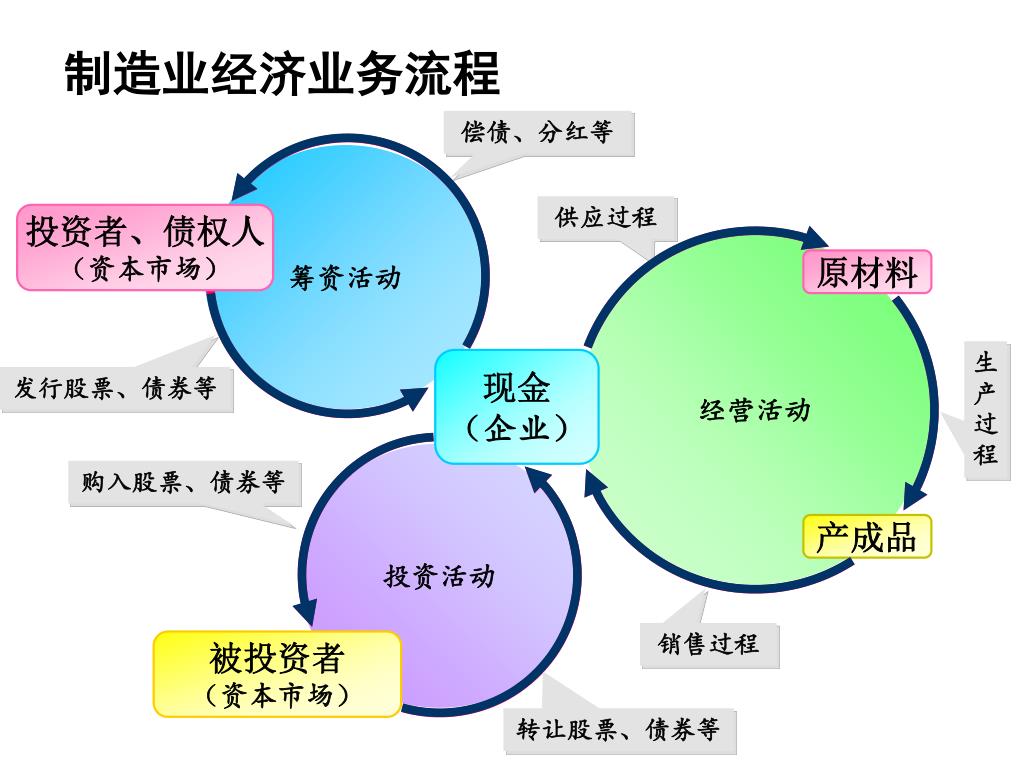 制造业经济业务流程

偿债、分红等

投资者、债权人
（资本市场）

筹资活动

供应过程

原材料

发行股票、债券等

现金
（企业）

经营活动

生产过程

购入股票、债券等

产成品

投资活动

销售过程

被投资者
（资本市场）

转让股票、债券等